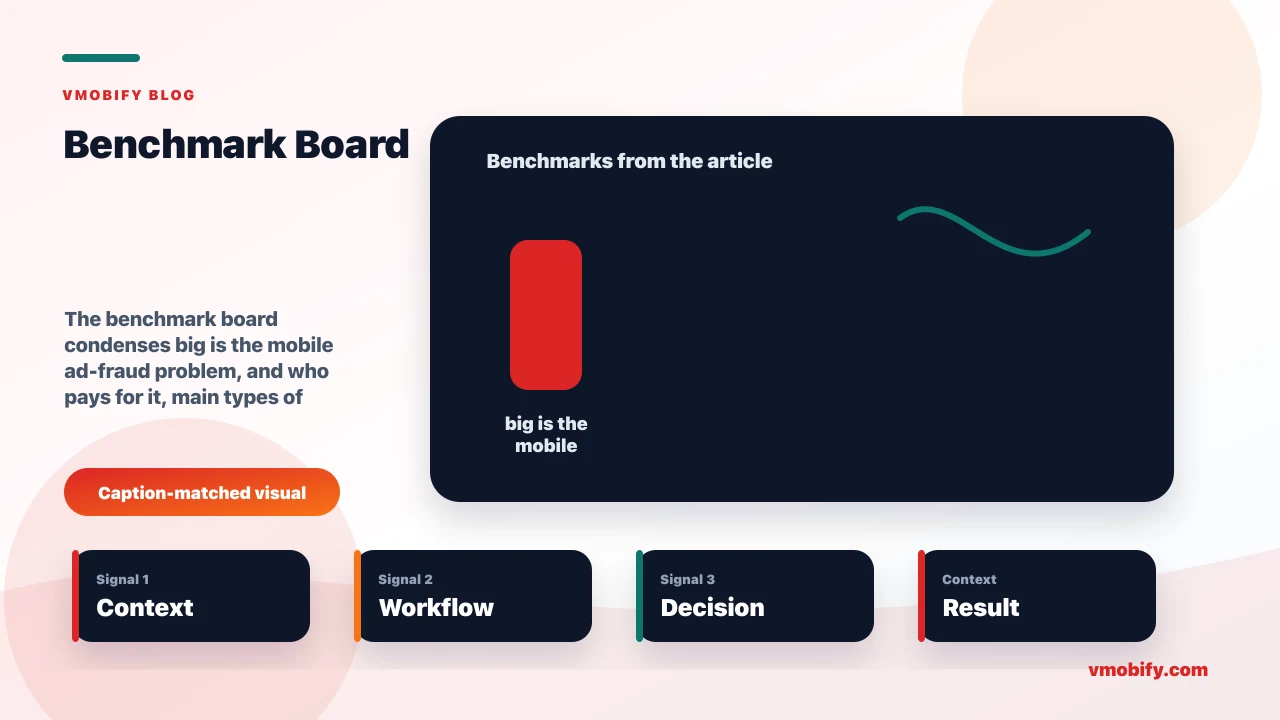 VMOBIFY BLOG

Benchmark Board

The benchmark board condenses big is the mobile ad-fraud problem, and who pays for it, main types of

Caption-matched visual

Benchmarks from the article

big is the mobile

Signal 1
Context

Signal 2
Workflow

Signal 3
Decision

Context
Result

vmobify.com